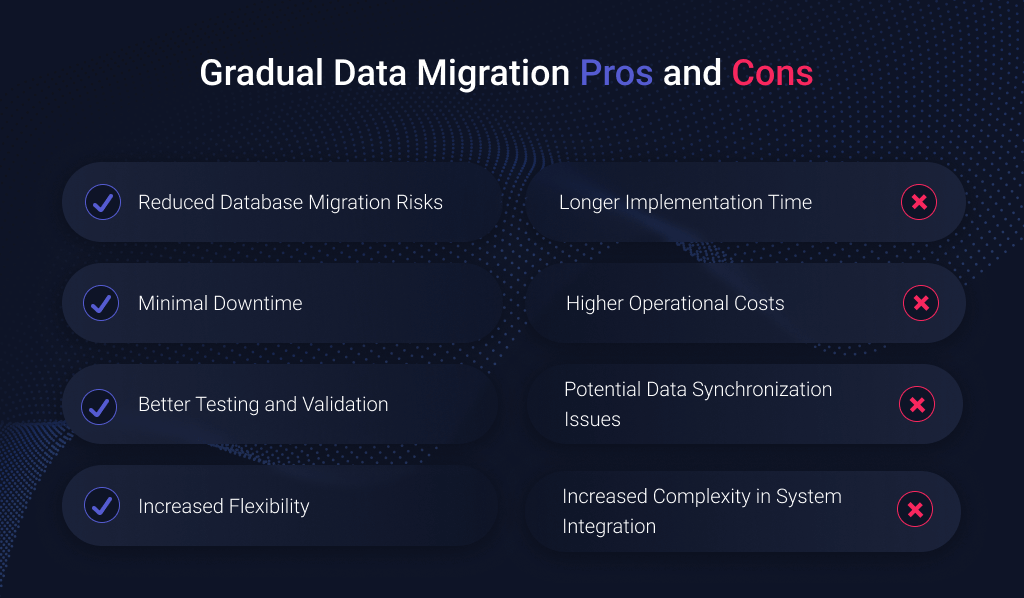 Gradual Data Migration Pros and Cons

Reduced Database Migration Risks

Minimal Downtime

Better Testing and Validation

Increased Flexibility

Longer Implementation Time

Higher Operational Costs

Potential Data Synchronization Issues

Increased Complexity in System Integration